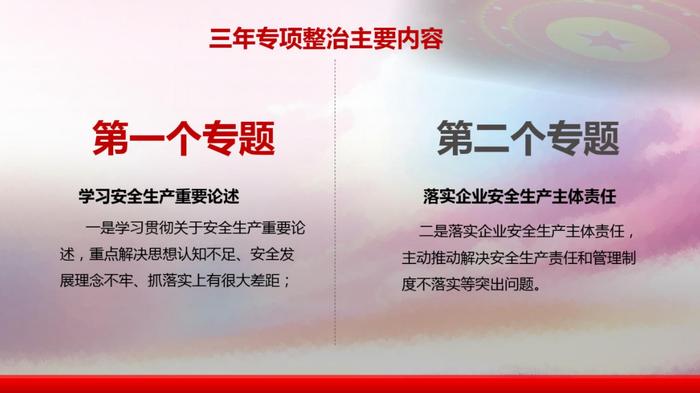 三年专项整治主要内容

第一个专题

学习安全生产重要论述

一是学习贯彻关于安全生产重要论述，重点解决思想认知不足、安全发展理念不牢、抓落实上有很大差距；

第二个专题

落实企业安全生产主体责任

二是落实企业安全生产主体责任，主动推动解决安全生产责任和管理制度不落实等突出问题。